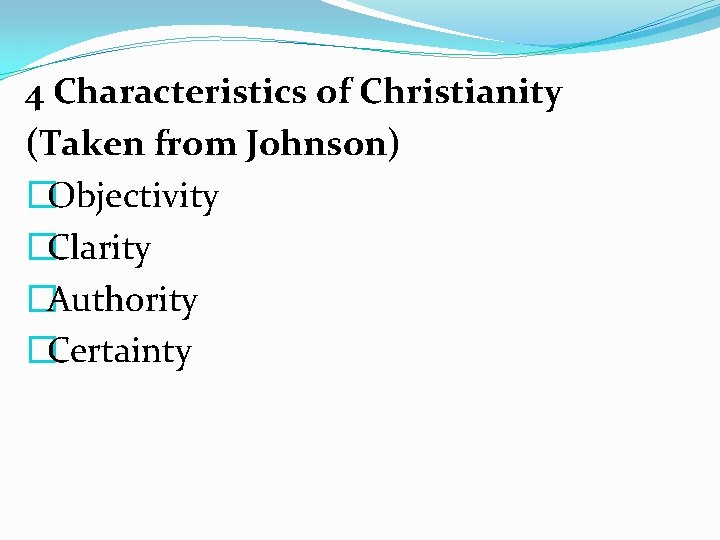 4 Characteristics of Christianity (Taken from Johnson)

Objectivity

Clarity

Authority

Certainty